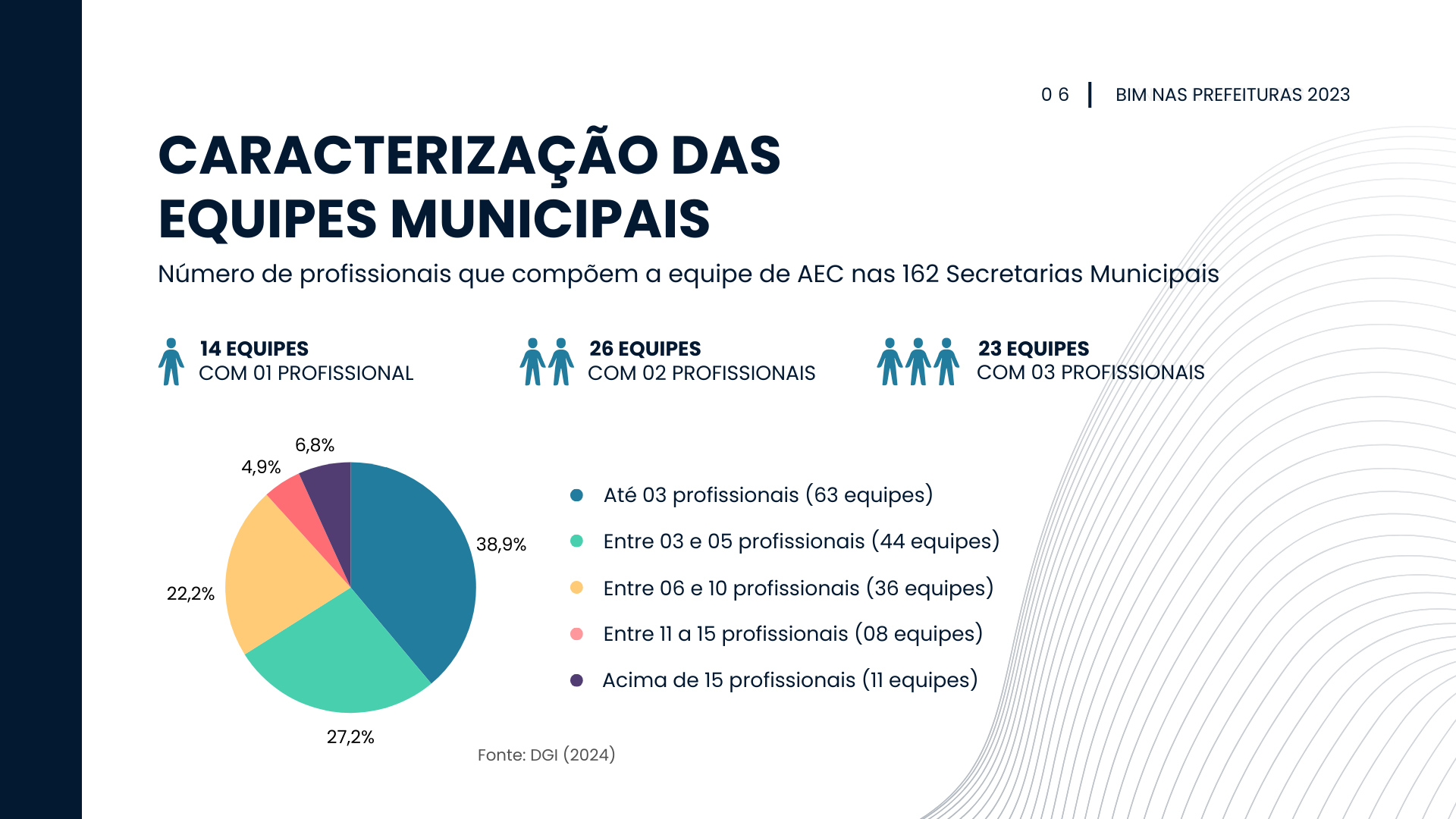 0 6 | BIM NAS PREFEITURAS 2023

CARACTERIZAÇÃO DAS EQUIPES MUNICIPAIS

Número de profissionais que compõem a equipe de AEC nas 162 Secretarias Municipais

14 EQUIPES
COM 01 PROFISSIONAL

26 EQUIPES
COM 02 PROFISSIONAIS

23 EQUIPES
COM 03 PROFISSIONAIS

6,8%
4,9%
38,9%
22,2%
27,2%

Até 03 profissionais (63 equipes)
Entre 03 e 05 profissionais (44 equipes)
Entre 06 e 10 profissionais (36 equipes)
Entre 11 a 15 profissionais (08 equipes)
Acima de 15 profissionais (11 equipes)

Fonte: DGI (2024)